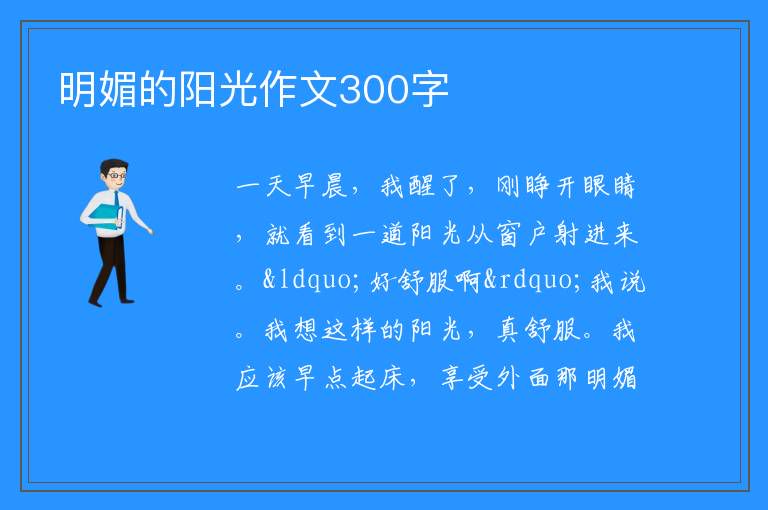 明媚的阳光作文300字

一天早晨，我醒了，刚睁开眼睛，就看到一道阳光从窗户射进来。&ldquo;好舒服啊&rdquo;我说。我想这样的阳光，真舒服。我应该早点起床，享受外面那明媚